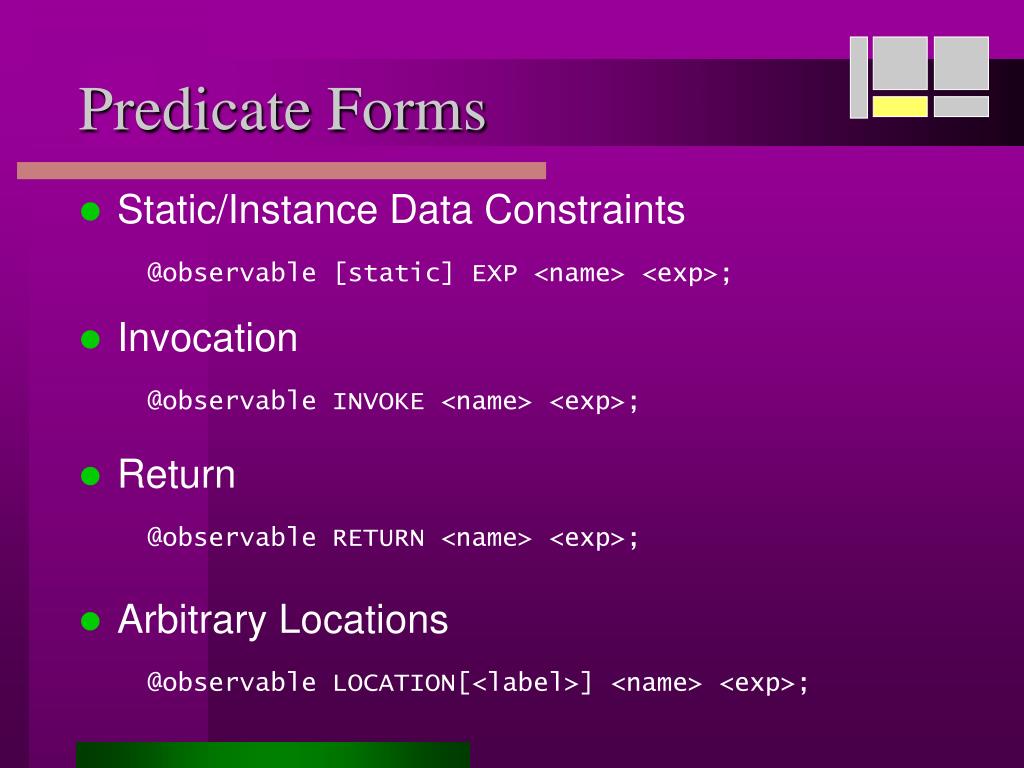 Predicate Forms

Static/Instance Data Constraints

@observable [static] EXP <name> <exp>;

Invocation

@observable INVOKE <name> <exp>;

Return

@observable RETURN <name> <exp>;

Arbitrary Locations

@observable LOCATION[<label>] <name> <exp>;